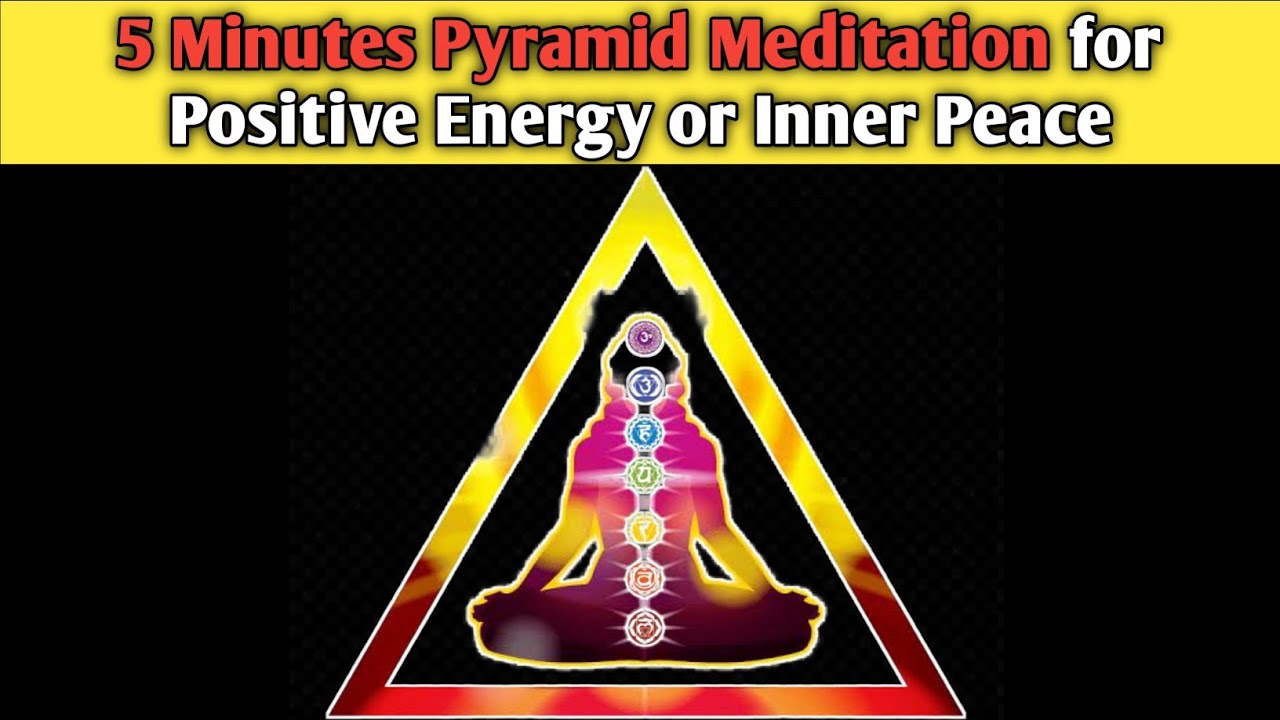 5 Minutes Pyramid Meditation for Positive Energy or Inner Peace